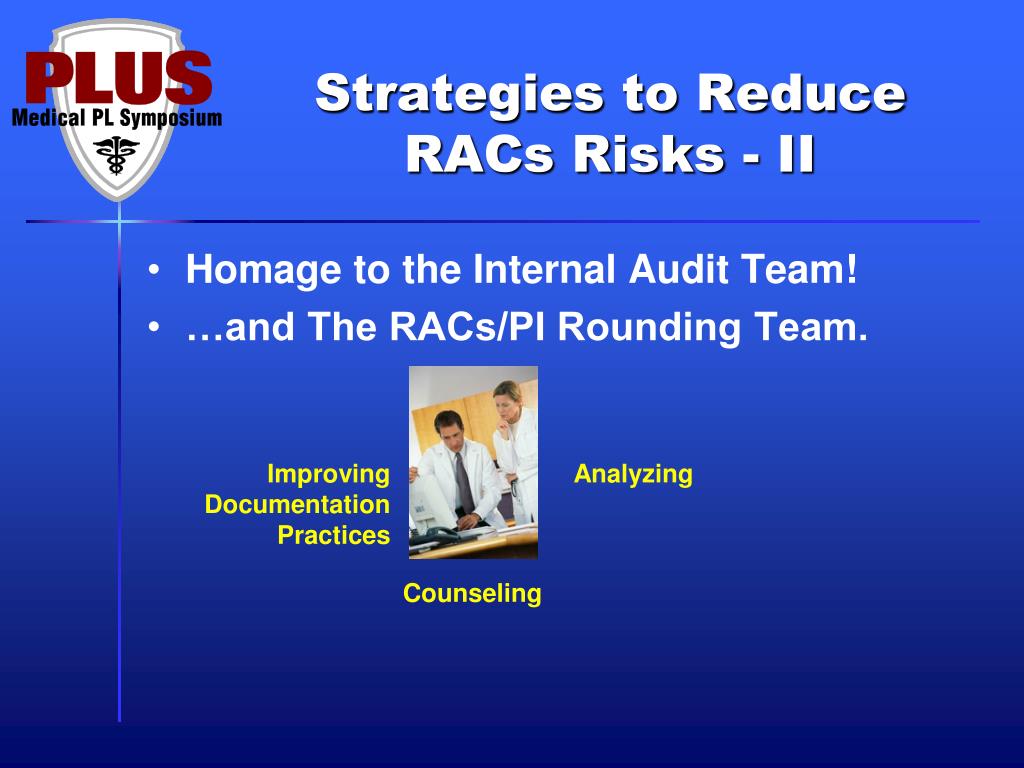 PLUS
Medical PL Symposium

Strategies to Reduce RACs Risks - II

• Homage to the Internal Audit Team!
• …and The RACs/PI Rounding Team.

Improving Documentation Practices

Analyzing

Counseling